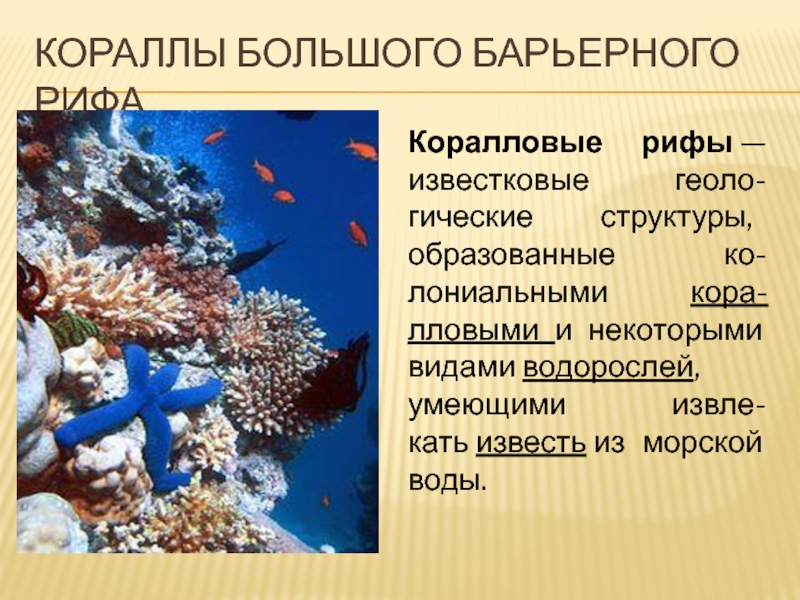 КОРАЛЛЫ БОЛЬШОГО БАРЬЕРНОГО РИФА

**Коралловые рифы** — известковые геологические структуры, образованные колониальными коралловыми и некоторыми видами водорослей, умеющими извлекать известь из морской воды.